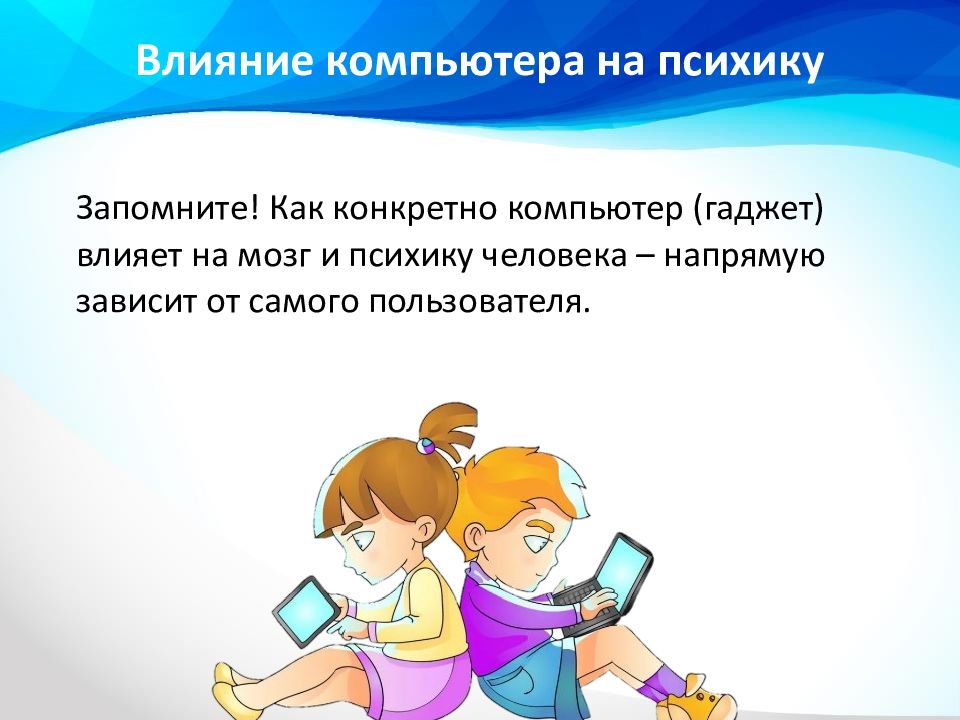 Влияние компьютера на психику

Запомните! Как конкретно компьютер (гаджет) влияет на мозг и психику человека – напрямую зависит от самого пользователя.